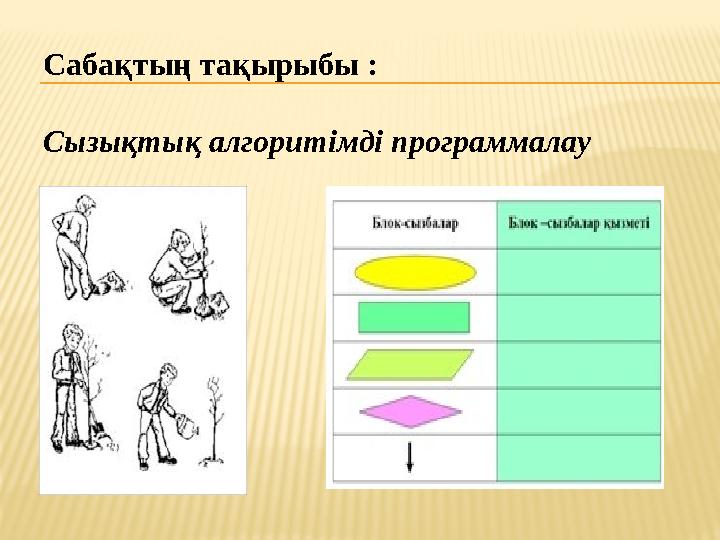 Сабақтың тақырыбы :

Сызықтық алгоритімді программалау

| Блок-сызбалар | Блок –сызбалар қызметі |
|---|---|
| | |
| | |
| | |
| | |
| | |